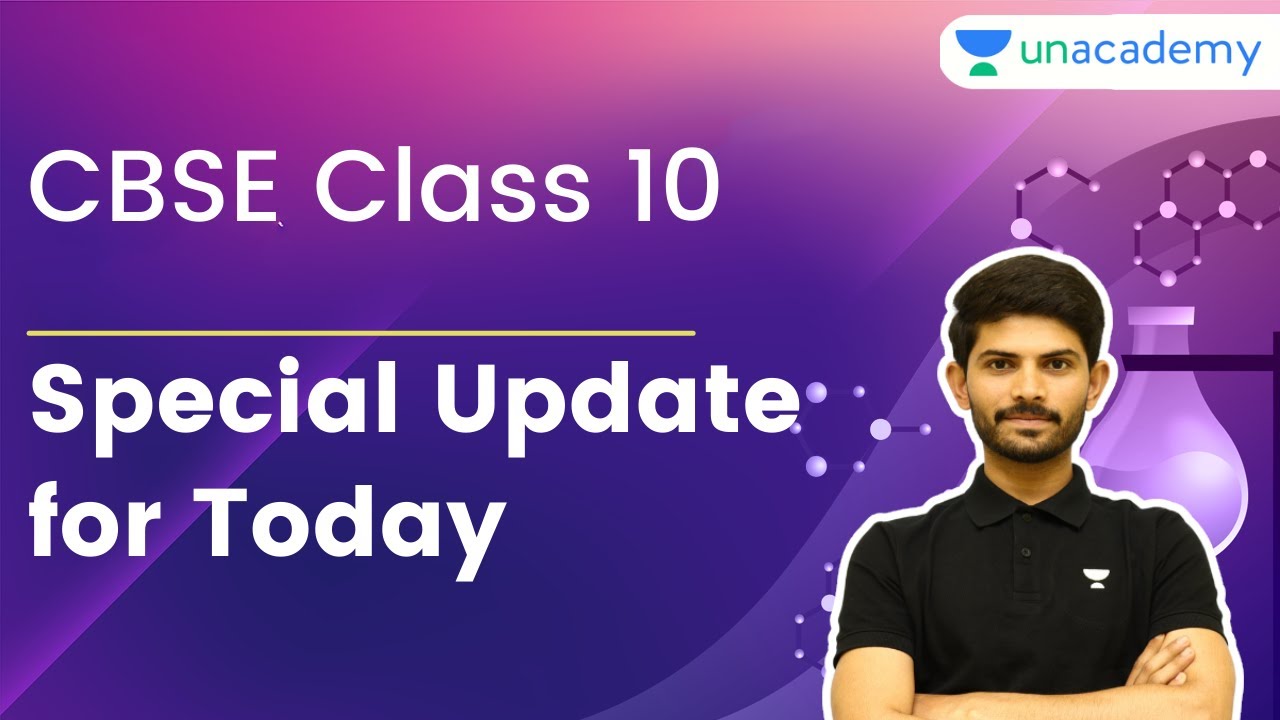 unacademy

CBSE Class 10

Special Update for Today